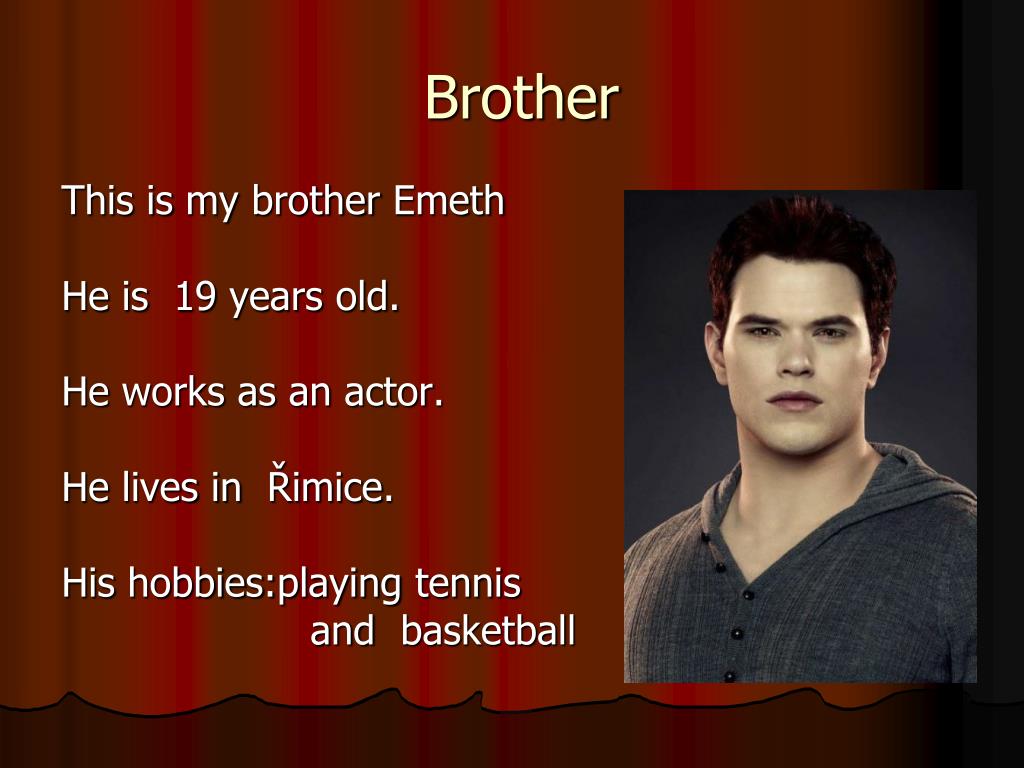 Brother

This is my brother Emeth

He is 19 years old.

He works as an actor.

He lives in Řimice.

His hobbies:playing tennis
and basketball